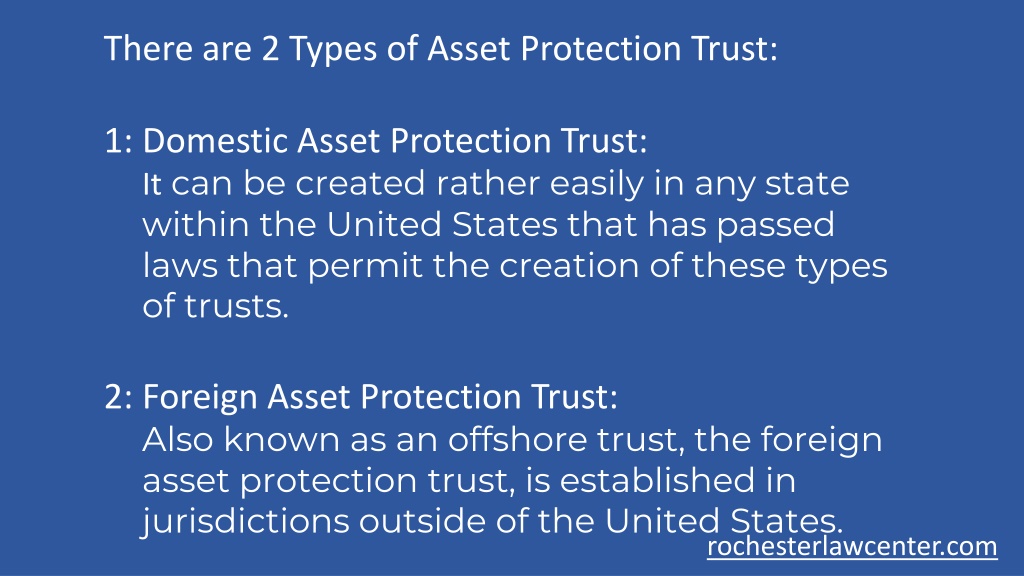 There are 2 Types of Asset Protection Trust:

1: Domestic Asset Protection Trust:
It can be created rather easily in any state within the United States that has passed laws that permit the creation of these types of trusts.

2: Foreign Asset Protection Trust:
Also known as an offshore trust, the foreign asset protection trust, is established in jurisdictions outside of the United States.

rochesterlawcenter.com